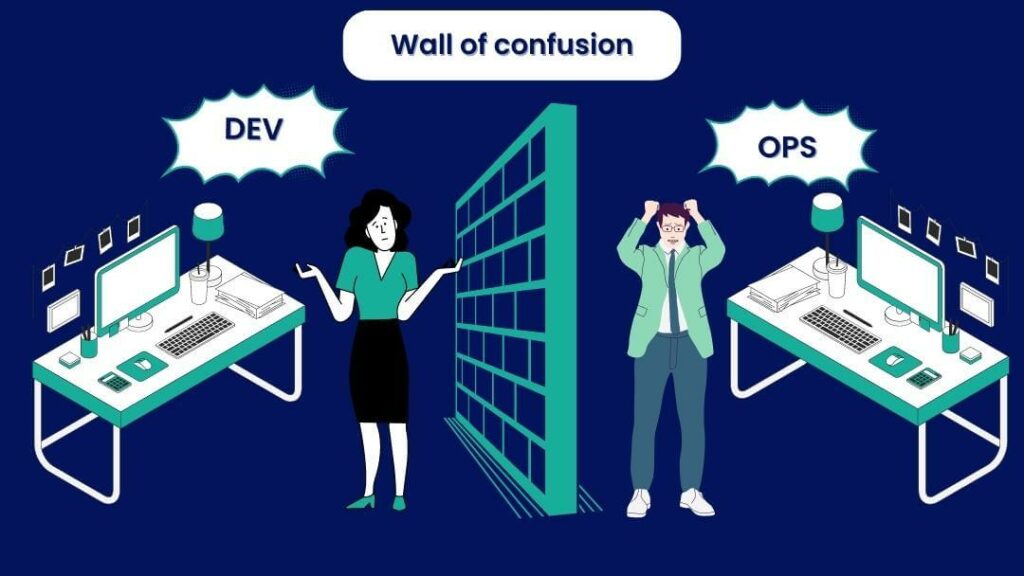 Wall of confusion

DEV

OPS